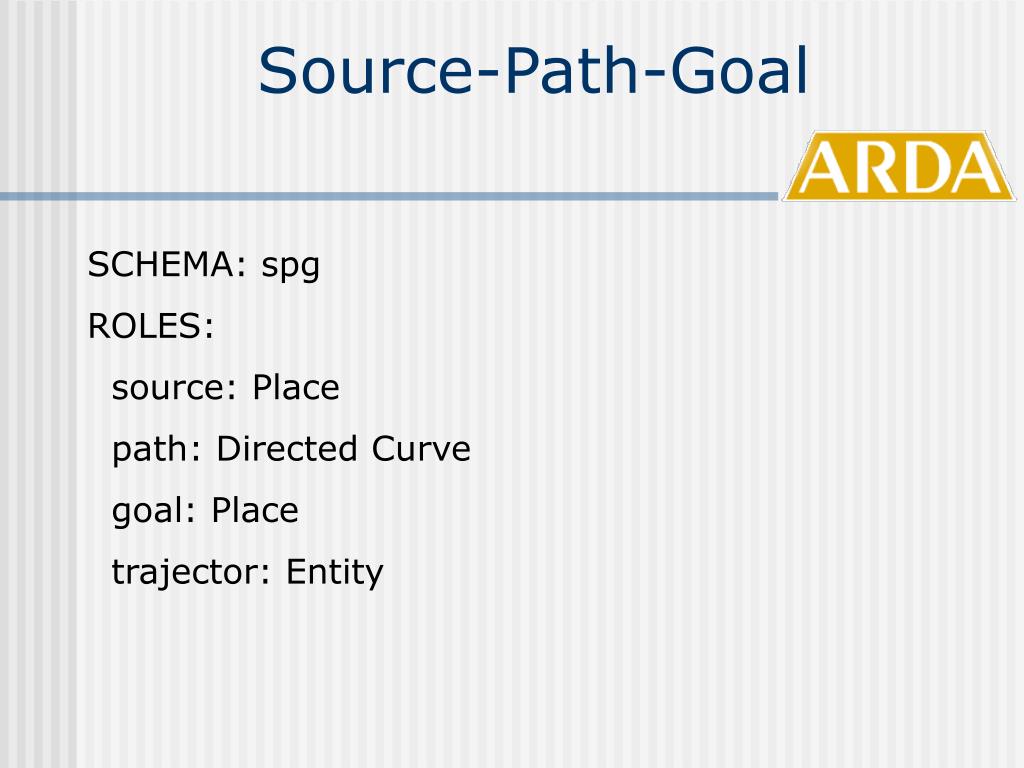 Source-Path-Goal

ARDA

SCHEMA: spg

ROLES:

source: Place

path: Directed Curve

goal: Place

trajector: Entity